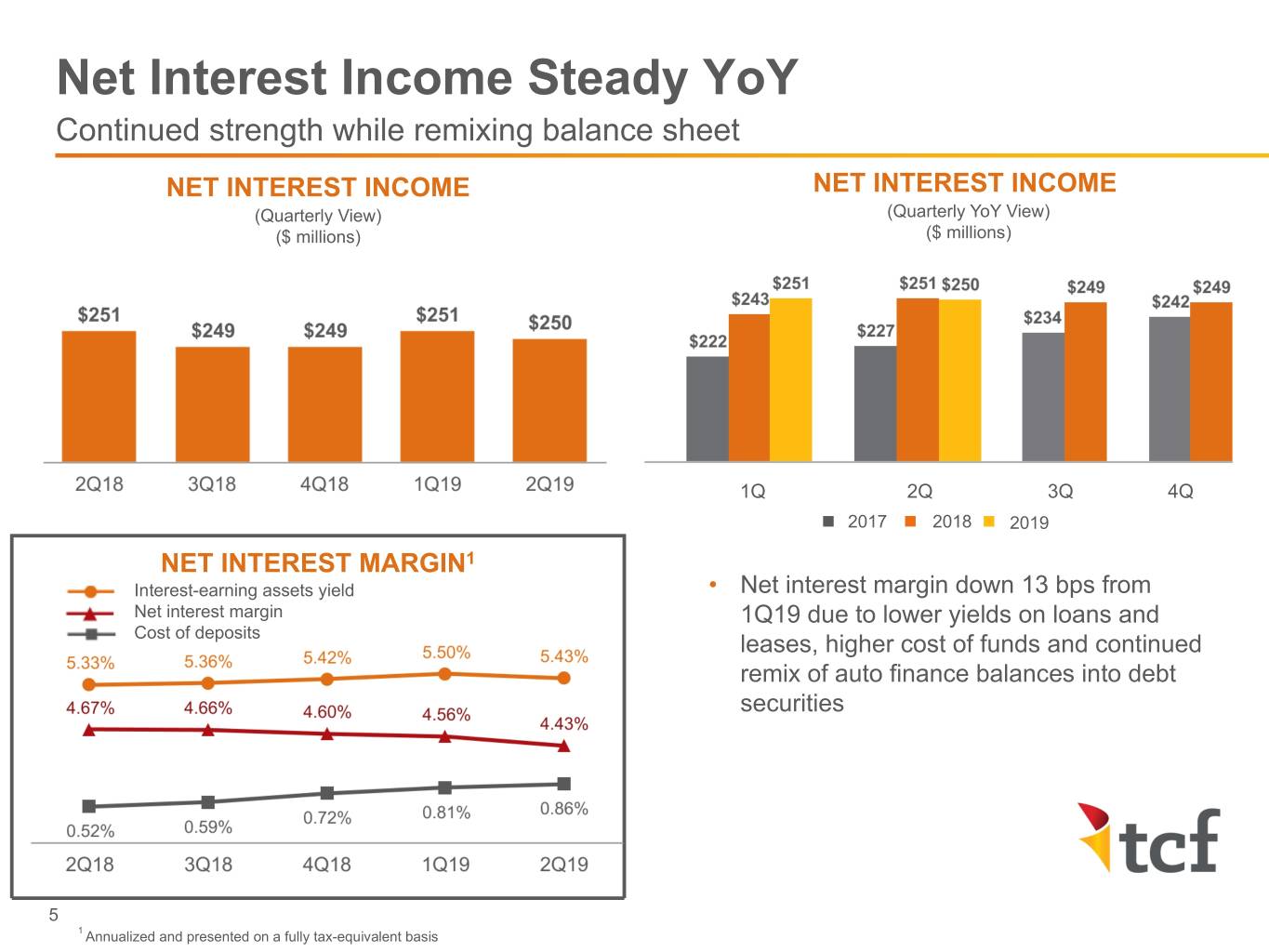 Net Interest Income Steady YoY

Continued strength while remixing balance sheet

NET INTEREST INCOME
(Quarterly View)
($ millions)

$251 $249 $249 $251 $250

2Q18 3Q18 4Q18 1Q19 2Q19

NET INTEREST INCOME
(Quarterly YoY View)
($ millions)

$222 $243 $251 $227 $251 $250 $234 $249 $242 $249

1Q 2Q 3Q 4Q

2017 2018 2019

NET INTEREST MARGIN$^1$

Interest-earning assets yield
Net interest margin
Cost of deposits

5.33% 5.36% 5.42% 5.50% 5.43%

4.67% 4.66% 4.60% 4.56% 4.43%

0.52% 0.59% 0.72% 0.81% 0.86%

2Q18 3Q18 4Q18 1Q19 2Q19

• Net interest margin down 13 bps from 1Q19 due to lower yields on loans and leases, higher cost of funds and continued remix of auto finance balances into debt securities

tcf

5

$^1$ Annualized and presented on a fully tax-equivalent basis